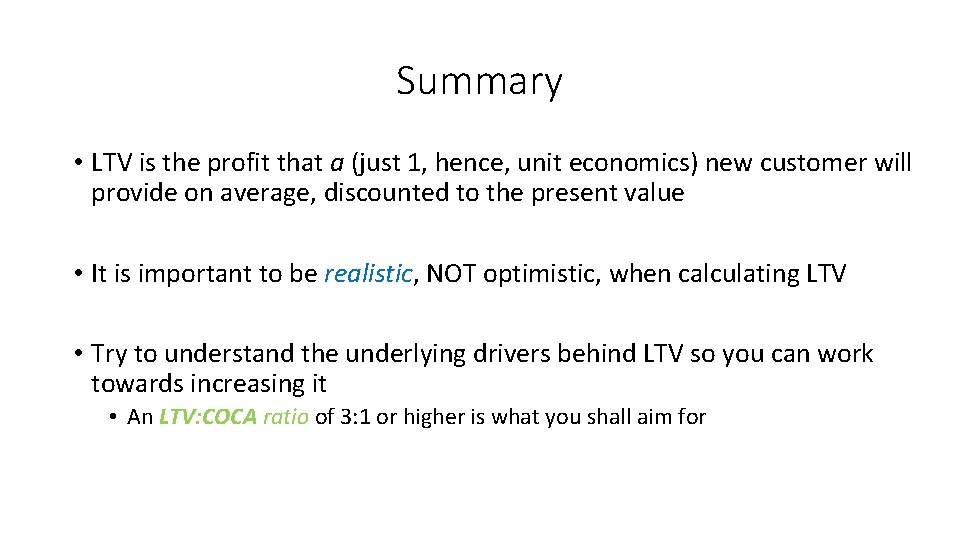 Summary

• LTV is the profit that a (just 1, hence, unit economics) new customer will provide on average, discounted to the present value

• It is important to be realistic, NOT optimistic, when calculating LTV

• Try to understand the underlying drivers behind LTV so you can work towards increasing it

• An LTV:COCA ratio of 3:1 or higher is what you shall aim for